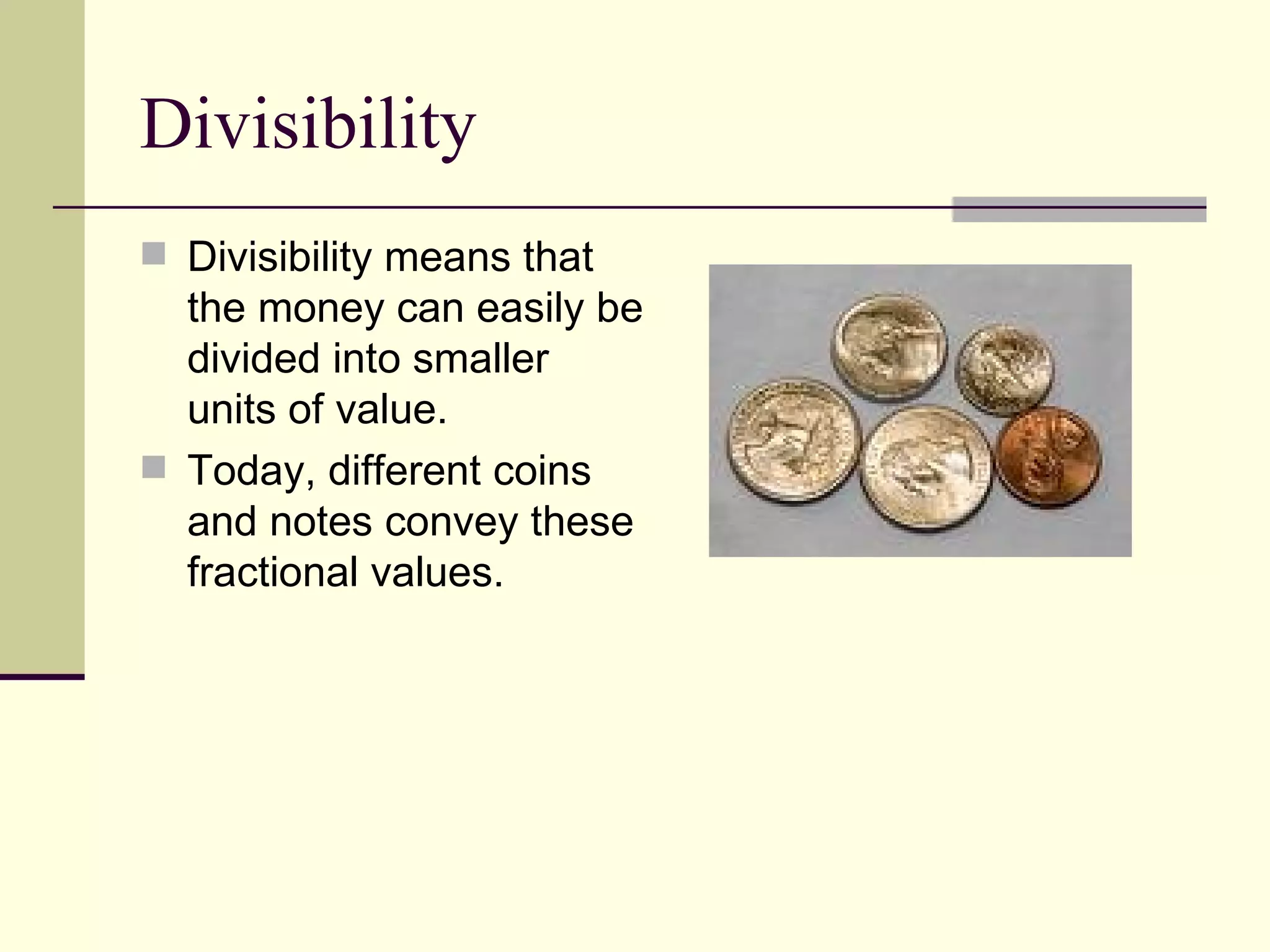 Divisibility

Divisibility means that the money can easily be divided into smaller units of value.

Today, different coins and notes convey these fractional values.